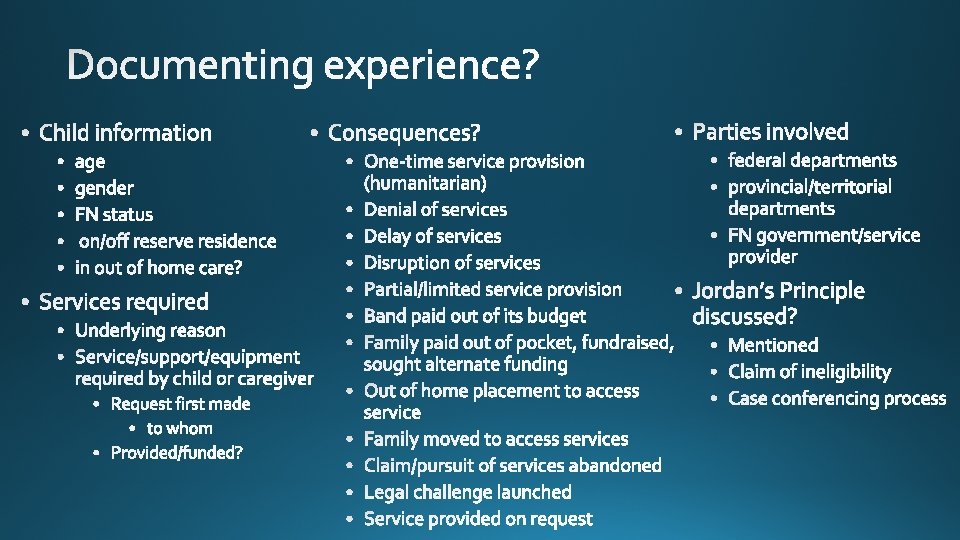 Documenting experience?

• Child information
  • age
  • gender
  • FN status
  • on/off reserve residence
  • in out of home care?
• Services required
  • Underlying reason
  • Service/support/equipment required by child or caregiver
    • Request first made
      • to whom
    • Provided/funded?

• Consequences?
  • One-time service provision (humanitarian)
  • Denial of services
  • Delay of services
  • Disruption of services
  • Partial/limited service provision
  • Band paid out of its budget
  • Family paid out of pocket, fundraised, sought alternate funding
  • Out of home placement to access service
  • Family moved to access services
  • Claim/pursuit of services abandoned
  • Legal challenge launched
  • Service provided on request

• Parties involved
  • federal departments
  • provincial/territorial departments
  • FN government/service provider
• Jordan's Principle discussed?
  • Mentioned
  • Claim of ineligibility
  • Case conferencing process